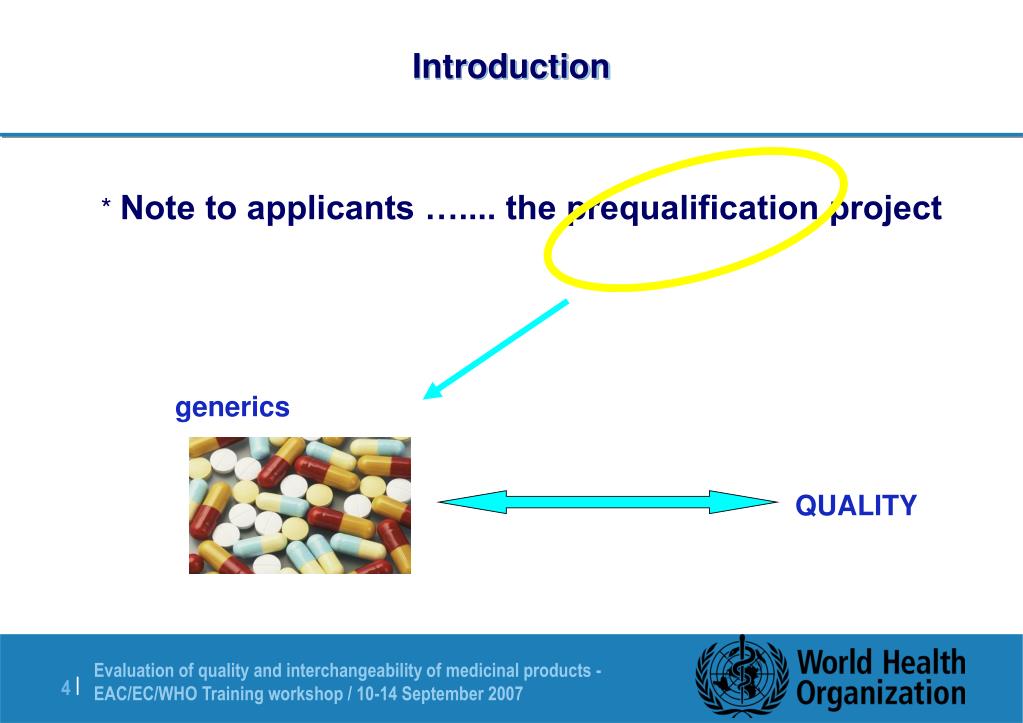 Introduction

* Note to applicants ….... the prequalification project

generics

QUALITY

4 | Evaluation of quality and interchangeability of medicinal products - EAC/EC/WHO Training workshop / 10-14 September 2007

World Health Organization